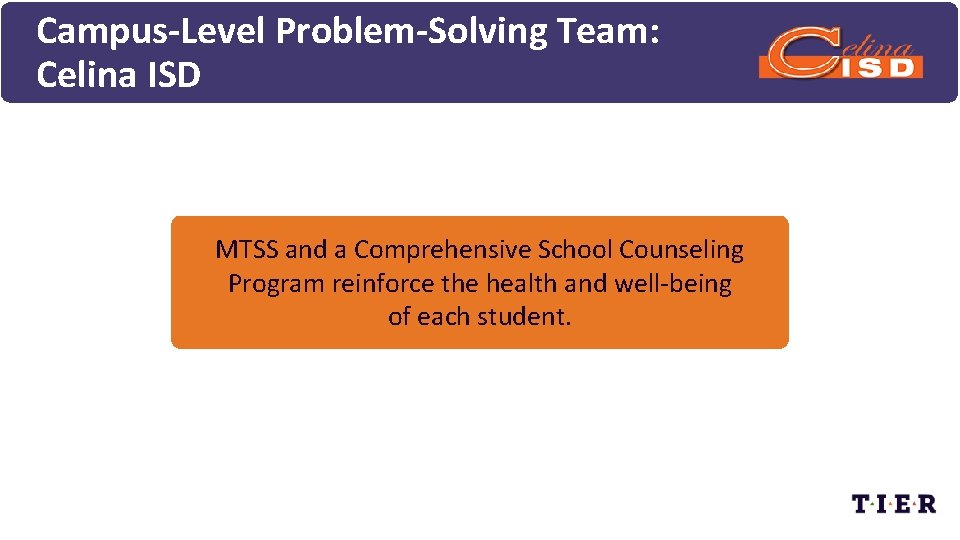 Campus-Level Problem-Solving Team: Celina ISD

Celina ISD

MTSS and a Comprehensive School Counseling Program reinforce the health and well-being of each student.

T·I·E·R